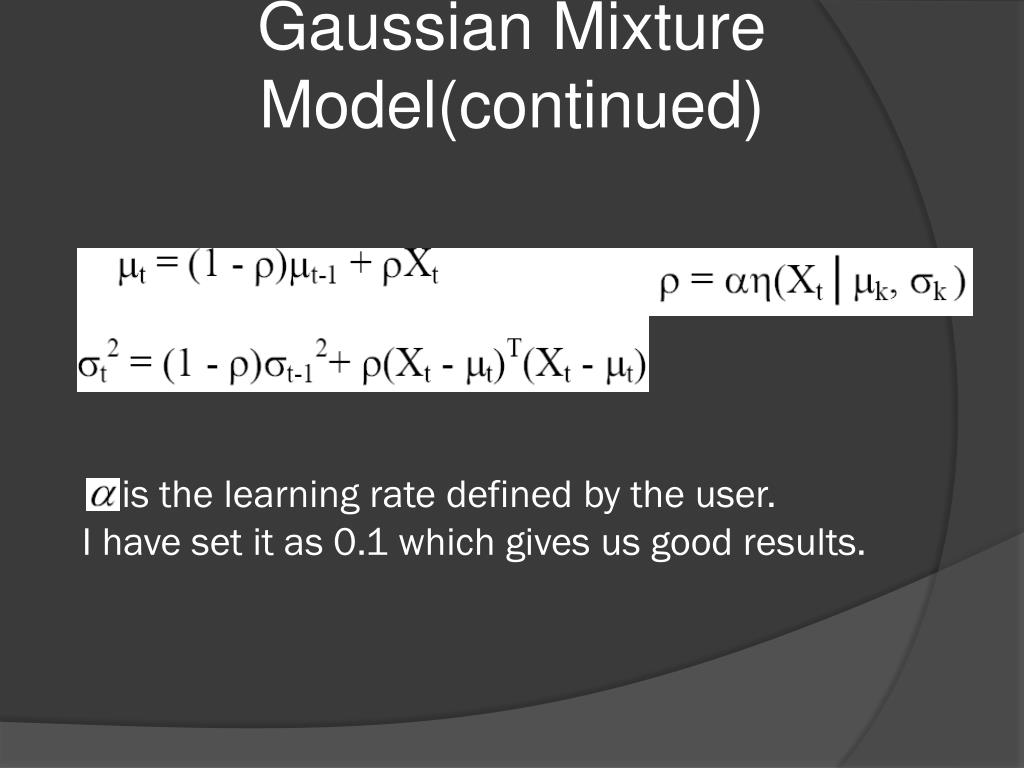 Gaussian Mixture Model(continued)

$\mu_t = (1 - \rho)\mu_{t-1} + \rho X_t$

$\rho = \alpha\eta(X_t \mid \mu_k, \sigma_k)$

$\sigma_t^2 = (1 - \rho)\sigma_{t-1}^2 + \rho(X_t - \mu_t)^T(X_t - \mu_t)$

$\alpha$ is the learning rate defined by the user.
I have set it as 0.1 which gives us good results.